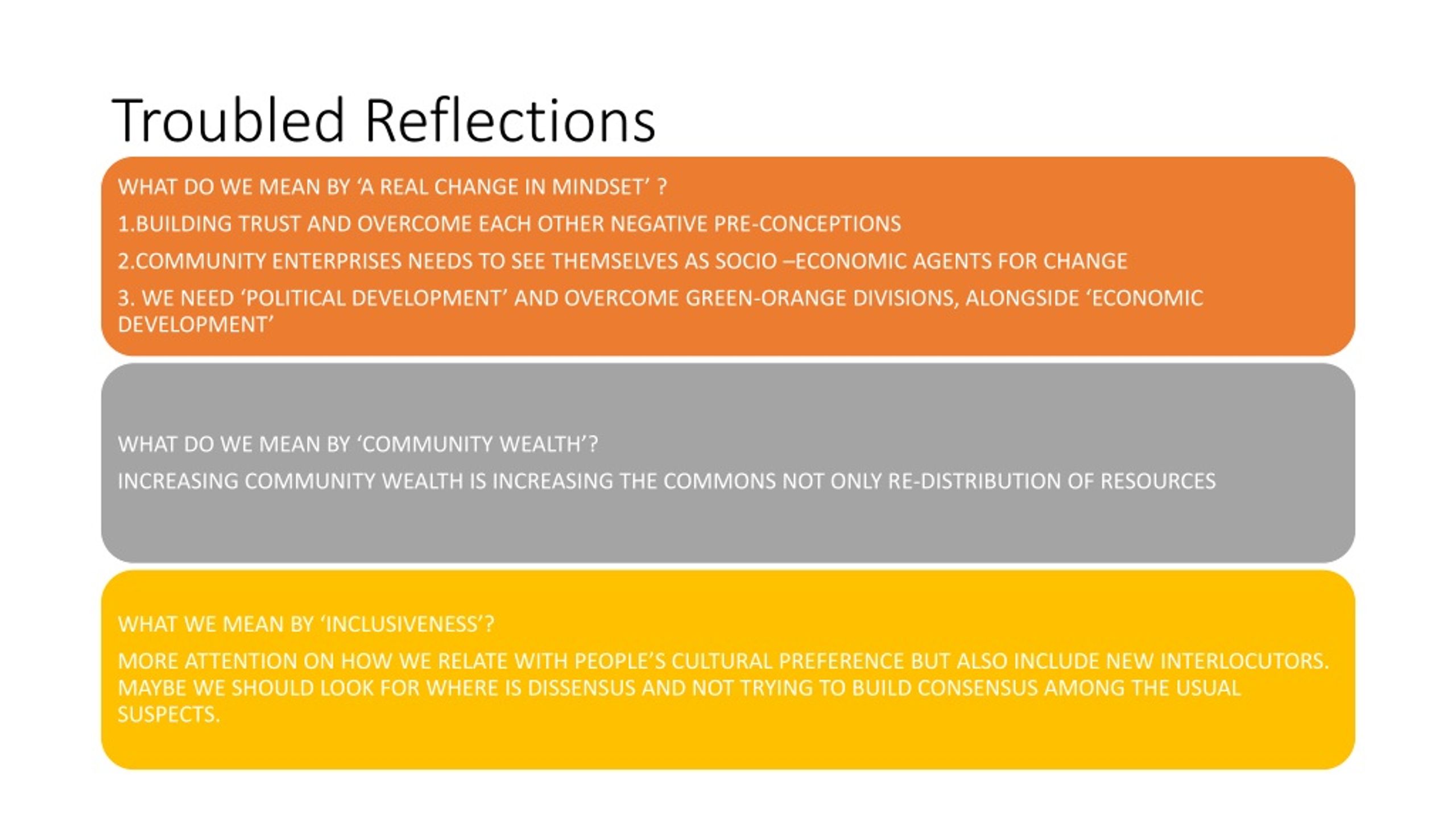 Troubled Reflections

WHAT DO WE MEAN BY ‘A REAL CHANGE IN MINDSET’ ?

1.BUILDING TRUST AND OVERCOME EACH OTHER NEGATIVE PRE-CONCEPTIONS

2.COMMUNITY ENTERPRISES NEEDS TO SEE THEMSELVES AS SOCIO –ECONOMIC AGENTS FOR CHANGE

3. WE NEED ‘POLITICAL DEVELOPMENT’ AND OVERCOME GREEN-ORANGE DIVISIONS, ALONGSIDE ‘ECONOMIC DEVELOPMENT’

WHAT DO WE MEAN BY ‘COMMUNITY WEALTH’?

INCREASING COMMUNITY WEALTH IS INCREASING THE COMMONS NOT ONLY RE-DISTRIBUTION OF RESOURCES

WHAT WE MEAN BY ‘INCLUSIVENESS’?

MORE ATTENTION ON HOW WE RELATE WITH PEOPLE’S CULTURAL PREFERENCE BUT ALSO INCLUDE NEW INTERLOCUTORS. MAYBE WE SHOULD LOOK FOR WHERE IS DISSENSUS AND NOT TRYING TO BUILD CONSENSUS AMONG THE USUAL SUSPECTS.